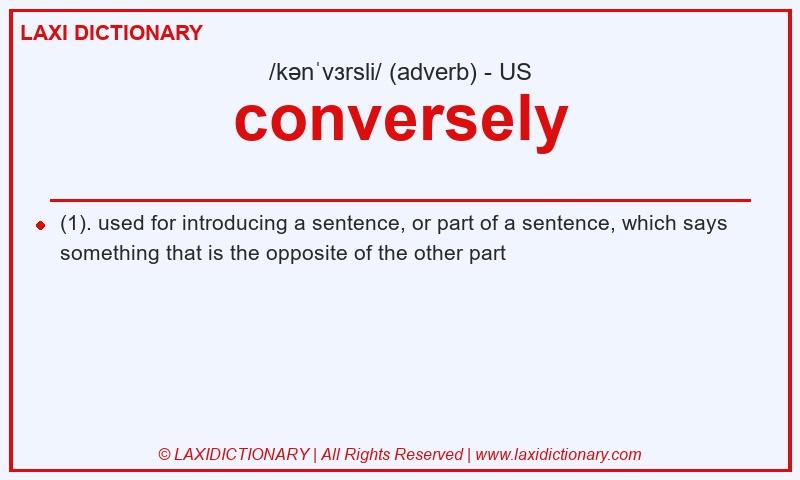 LAXI DICTIONARY

/kənˈvɜrsli/ (adverb) - US

conversely

(1). used for introducing a sentence, or part of a sentence, which says something that is the opposite of the other part

© LAXIDICTIONARY | All Rights Reserved | www.laxidictionary.com